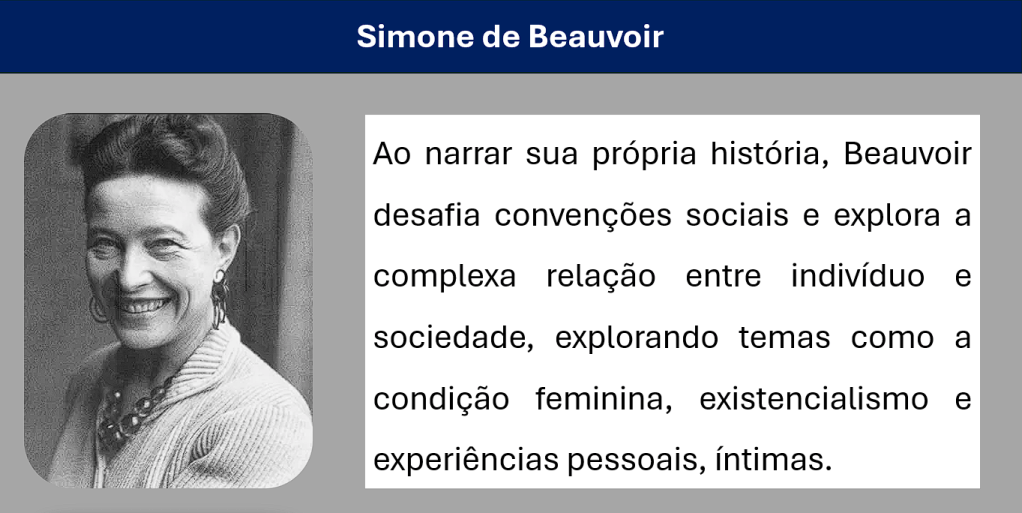 Simone de Beauvoir

Ao narrar sua própria história, Beauvoir desafia convenções sociais e explora a complexa relação entre indivíduo e sociedade, explorando temas como a condição feminina, existencialismo e experiências pessoais, íntimas.